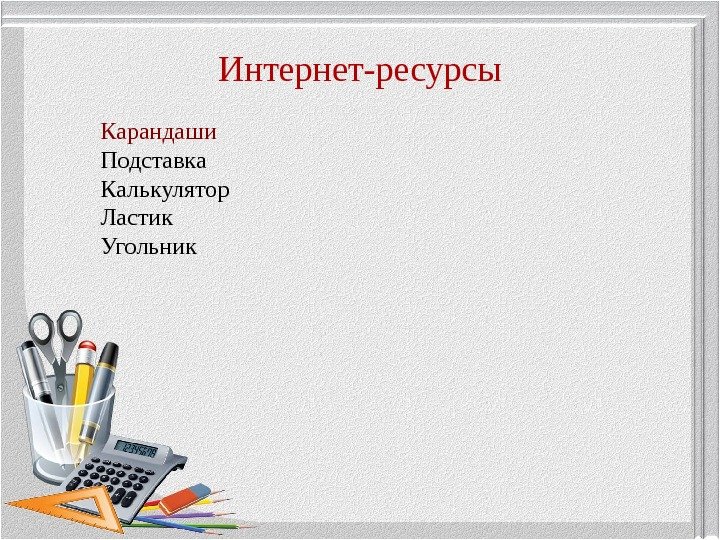 Интернет-ресурсы

Карандаши
Подставка
Калькулятор
Ластик
Угольник